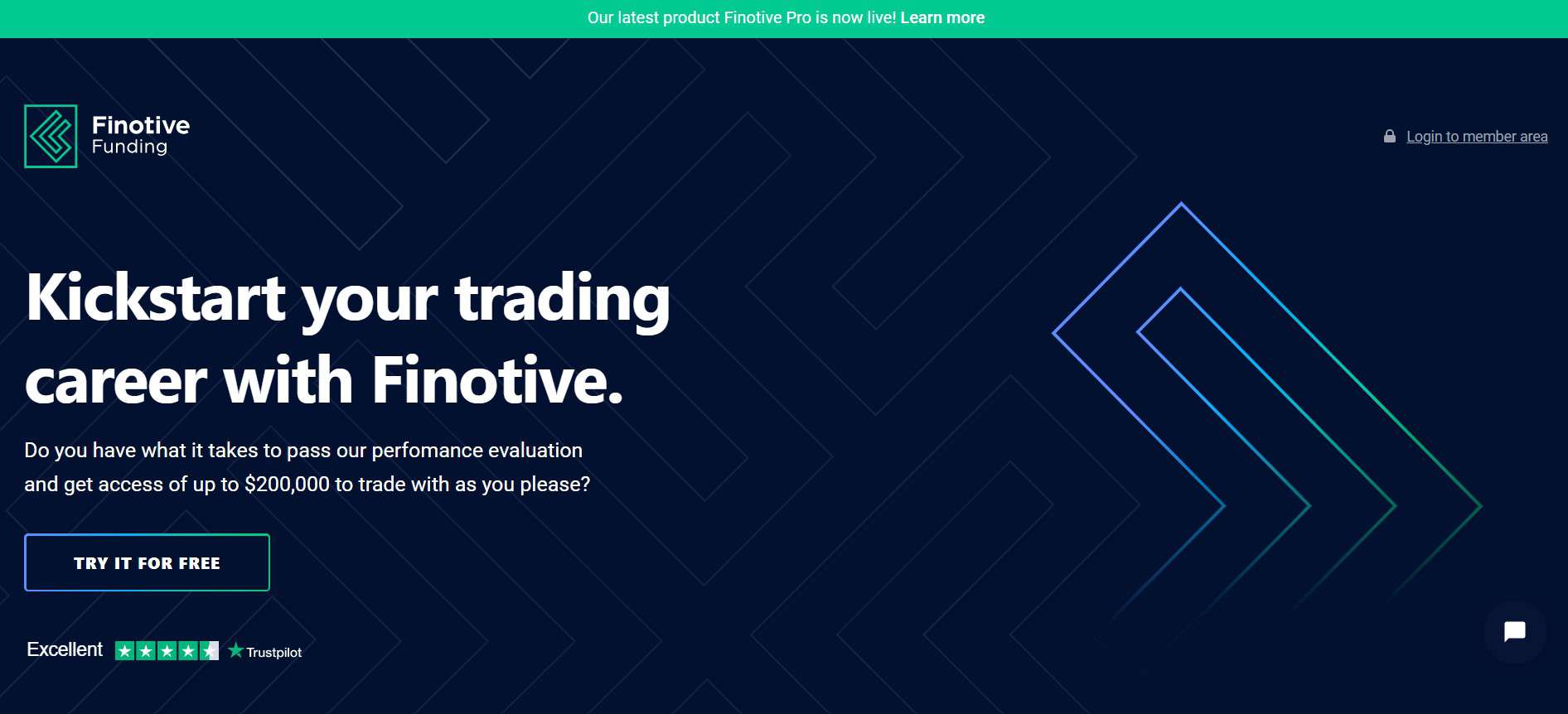 Our latest product Finotive Pro is now live! Learn more

Finotive
Funding

Login to member area

Kickstart your trading career with Finotive.

Do you have what it takes to pass our perfomance evaluation and get access of up to $200,000 to trade with as you please?

TRY IT FOR FREE

Excellent Trustpilot